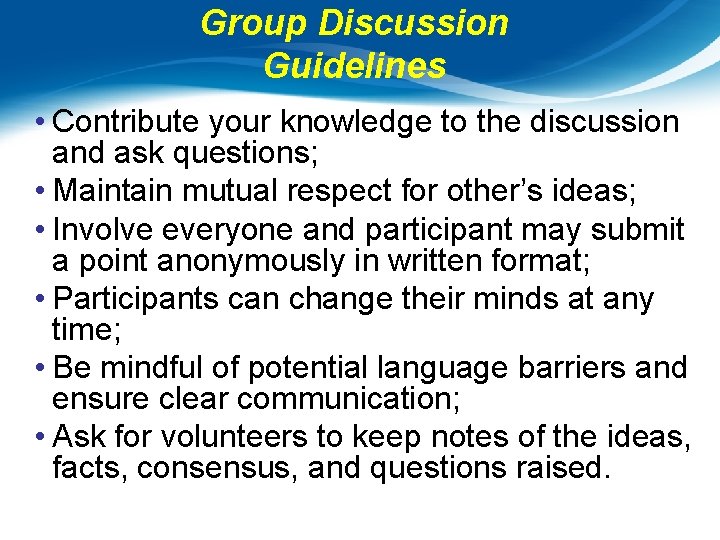 Group Discussion Guidelines

• Contribute your knowledge to the discussion and ask questions;
• Maintain mutual respect for other’s ideas;
• Involve everyone and participant may submit a point anonymously in written format;
• Participants can change their minds at any time;
• Be mindful of potential language barriers and ensure clear communication;
• Ask for volunteers to keep notes of the ideas, facts, consensus, and questions raised.